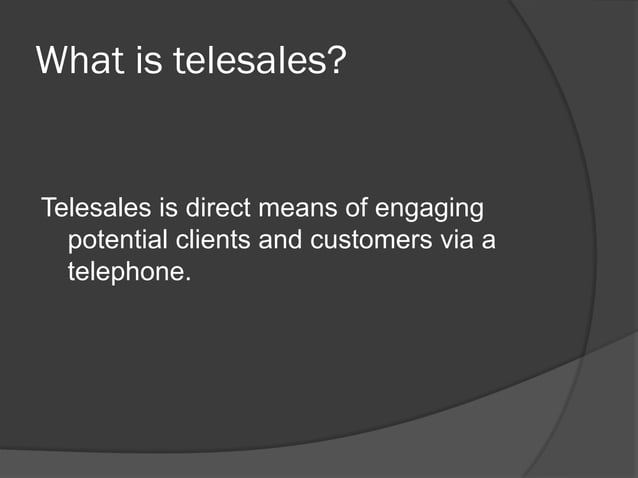 What is telesales?

Telesales is direct means of engaging potential clients and customers via a telephone.